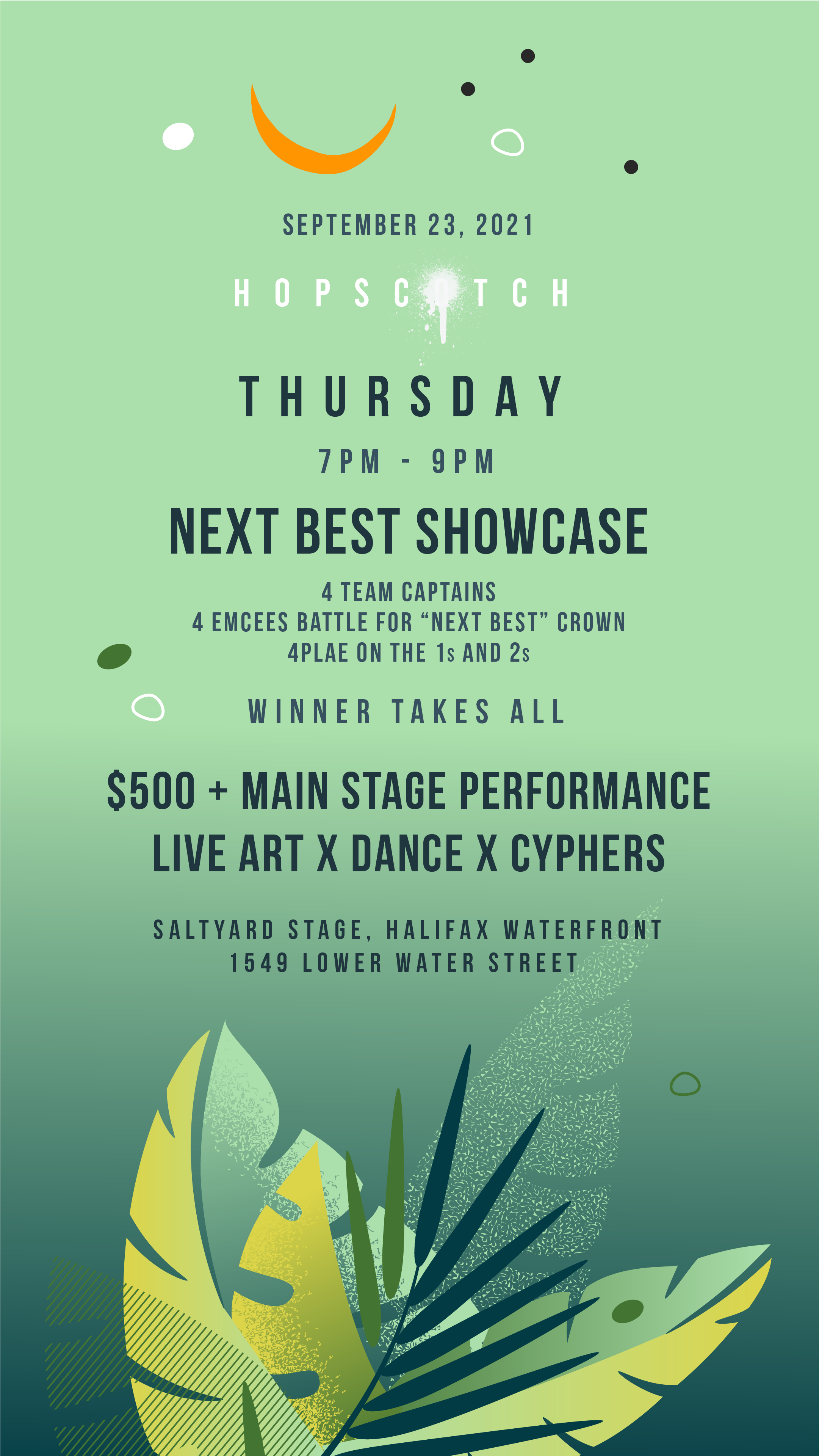 SEPTEMBER 23, 2021

HOPSCOTCH

THURSDAY

7PM - 9PM

NEXT BEST SHOWCASE

4 TEAM CAPTAINS
4 EMCEES BATTLE FOR "NEXT BEST" CROWN
4PLAE ON THE 1s AND 2s

WINNER TAKES ALL

$500 + MAIN STAGE PERFORMANCE
LIVE ART X DANCE X CYPHERS

SALTYARD STAGE, HALIFAX WATERFRONT
1549 LOWER WATER STREET